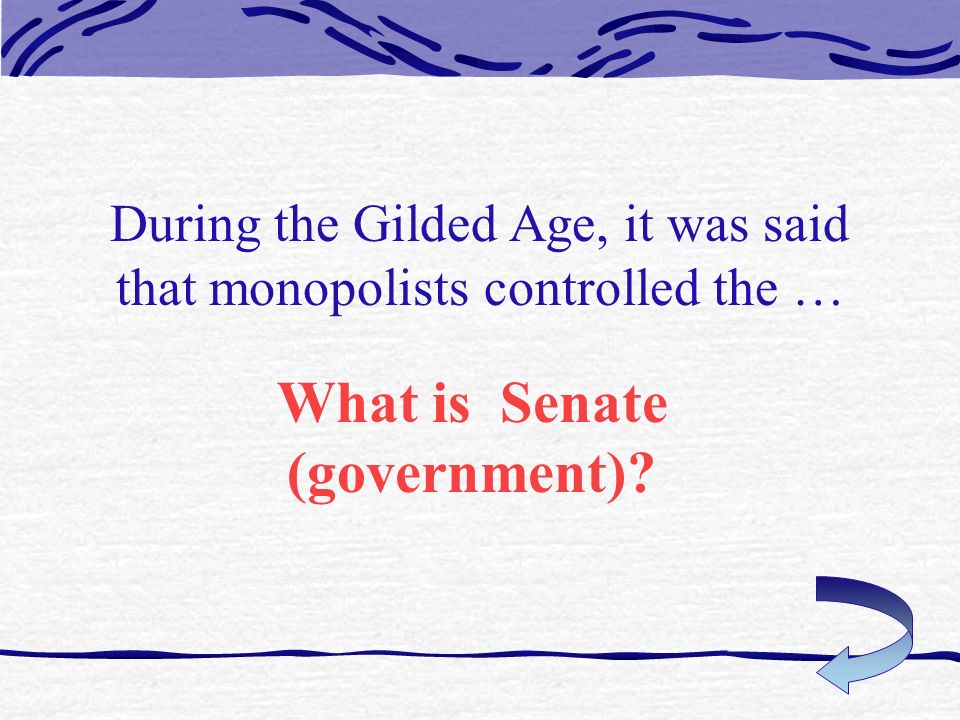 During the Gilded Age, it was said that monopolists controlled the …

What is  Senate (government)?